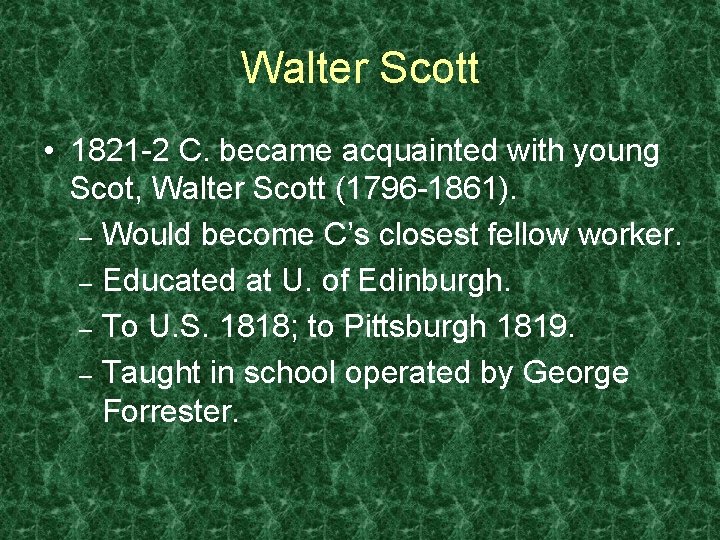 Walter Scott

• 1821-2 C. became acquainted with young Scot, Walter Scott (1796-1861).
– Would become C's closest fellow worker.
– Educated at U. of Edinburgh.
– To U.S. 1818; to Pittsburgh 1819.
– Taught in school operated by George Forrester.